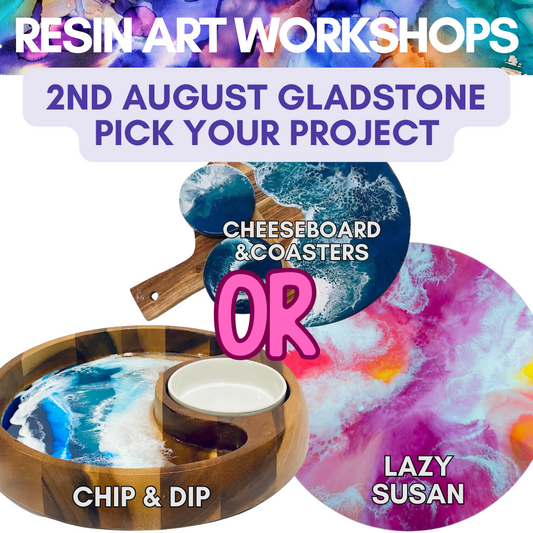 RESIN ART WORKSHOPS

2ND AUGUST GLADSTONE
PICK YOUR PROJECT

CHEESEBOARD
&COASTERS

OR

CHIP & DIP

LAZY
SUSAN